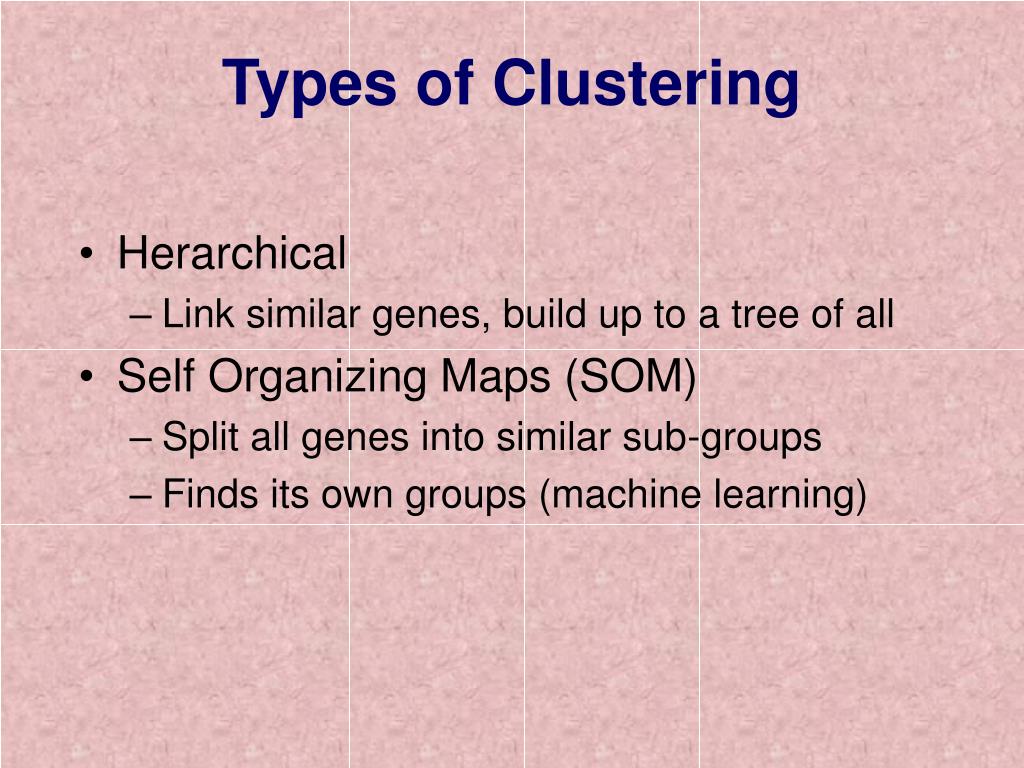 Types of Clustering

• Herarchical
– Link similar genes, build up to a tree of all
• Self Organizing Maps (SOM)
– Split all genes into similar sub-groups
– Finds its own groups (machine learning)